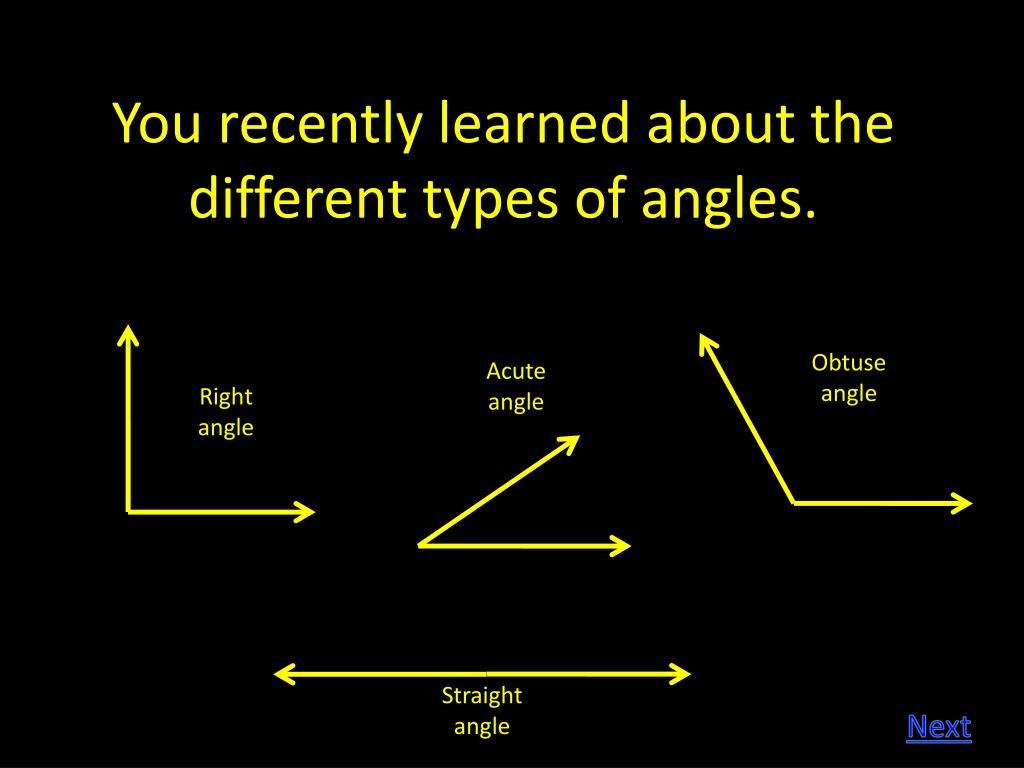 You recently learned about the different types of angles.

Right angle

Acute angle

Obtuse angle

Straight angle

Next